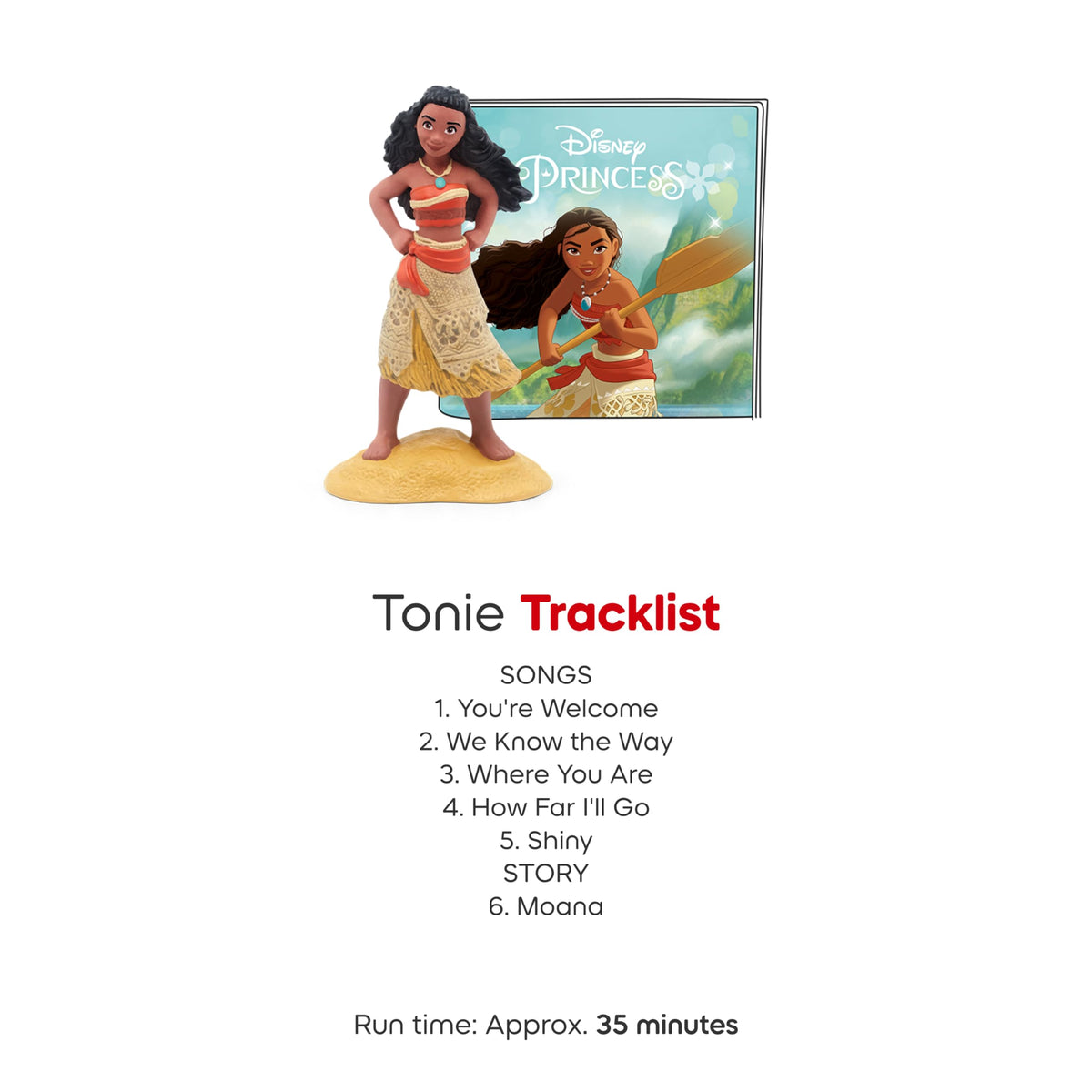 Disney
PRINCESS

Tonie Tracklist

SONGS
1. You're Welcome
2. We Know the Way
3. Where You Are
4. How Far I'll Go
5. Shiny
STORY
6. Moana

Run time: Approx. 35 minutes